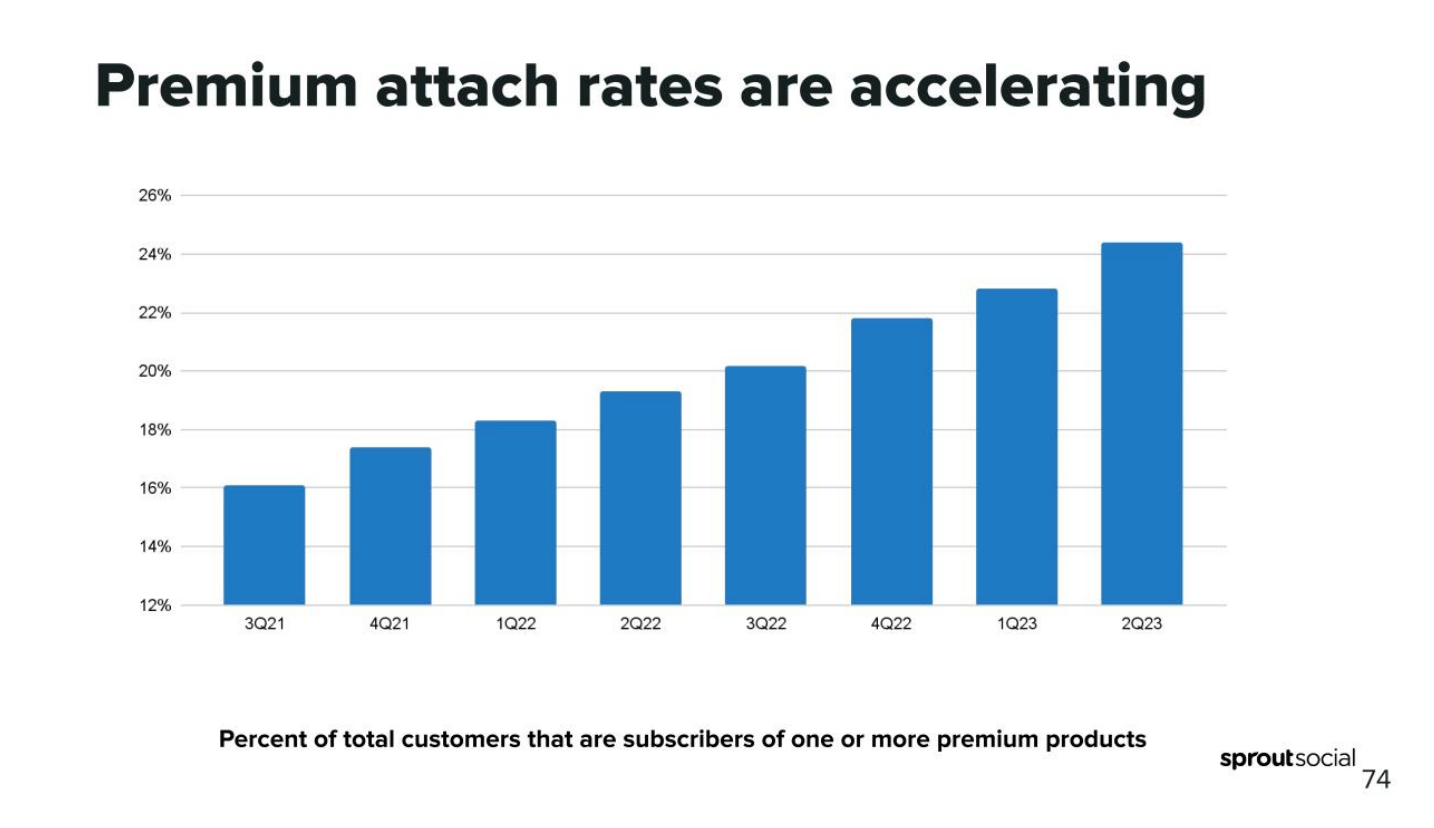 Premium attach rates are accelerating

26%
24%
22%
20%
18%
16%
14%
12%

3Q21 4Q21 1Q22 2Q22 3Q22 4Q22 1Q23 2Q23

Percent of total customers that are subscribers of one or more premium products

sproutsocial
74